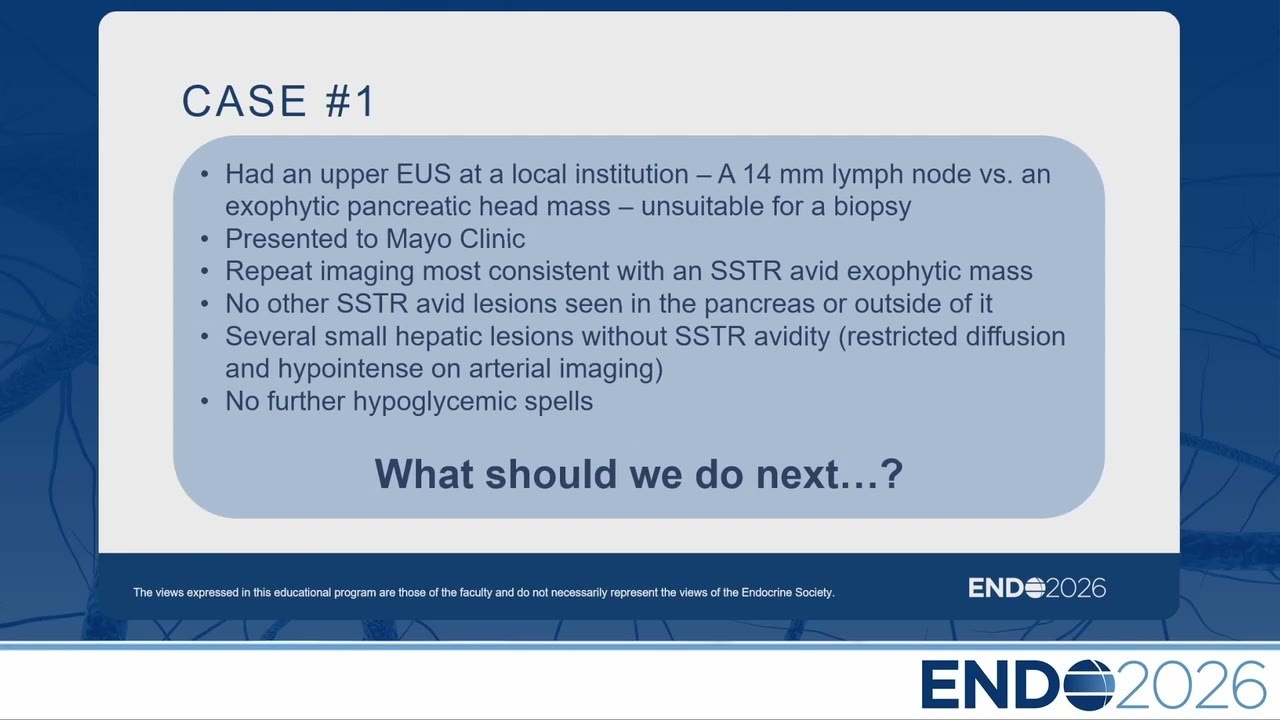 CASE #1

• Had an upper EUS at a local institution – A 14 mm lymph node vs. an exophytic pancreatic head mass – unsuitable for a biopsy
• Presented to Mayo Clinic
• Repeat imaging most consistent with an SSTR avid exophytic mass
• No other SSTR avid lesions seen in the pancreas or outside of it
• Several small hepatic lesions without SSTR avidity (restricted diffusion and hypointense on arterial imaging)
• No further hypoglycemic spells

What should we do next…?

The views expressed in this educational program are those of the faculty and do not necessarily represent the views of the Endocrine Society.

ENDO2026

ENDO2026